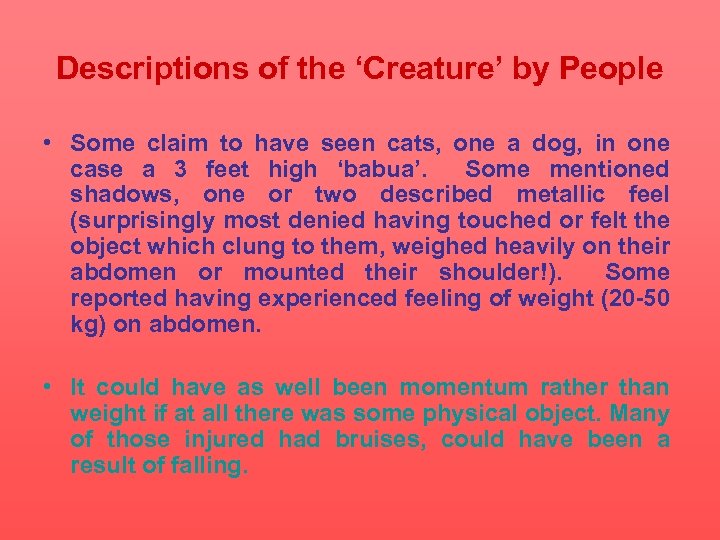 Descriptions of the ‘Creature’ by People

• Some claim to have seen cats, one a dog, in one case a 3 feet high ‘babua’. Some mentioned shadows, one or two described metallic feel (surprisingly most denied having touched or felt the object which clung to them, weighed heavily on their abdomen or mounted their shoulder!). Some reported having experienced feeling of weight (20-50 kg) on abdomen.

• It could have as well been momentum rather than weight if at all there was some physical object. Many of those injured had bruises, could have been a result of falling.